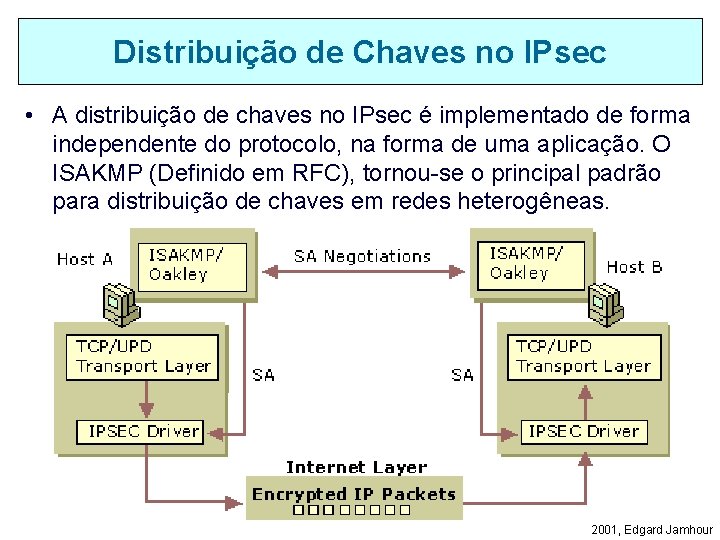 Distribuição de Chaves no IPsec

• A distribuição de chaves no IPsec é implementado de forma independente do protocolo, na forma de uma aplicação. O ISAKMP (Definido em RFC), tornou-se o principal padrão para distribuição de chaves em redes heterogêneas.

Host A

ISAKMP/ Oakley

SA Negotiations

ISAKMP/ Oakley

Host B

TCP/UPD Transport Layer

SA

SA

TCP/UPD Transport Layer

IPSEC Driver

IPSEC Driver

Internet Layer

Encrypted IP Packets

2001, Edgard Jamhour